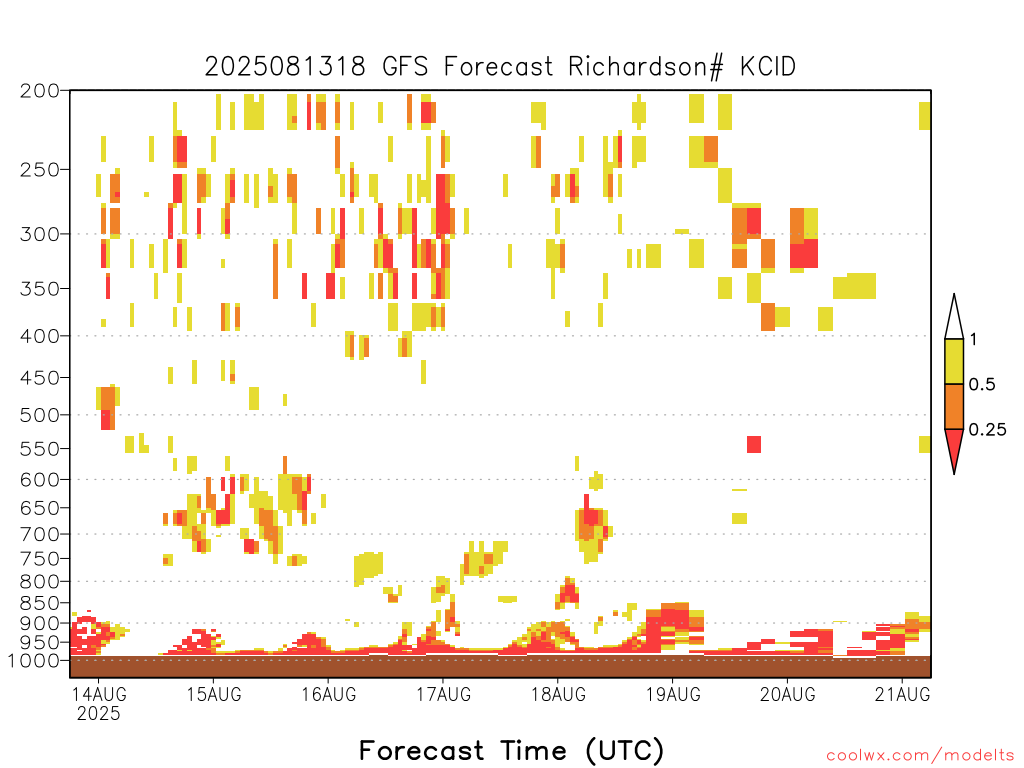 2025081318 GFS Forecast Richardson# KCID

200
250
300
350
400
450
500
550
600
650
700
750
800
850
900
950
1000

1
0.5
0.25

14AUG
2025
15AUG
16AUG
17AUG
18AUG
19AUG
20AUG
21AUG

Forecast Time (UTC)

coolwx.com/modelts